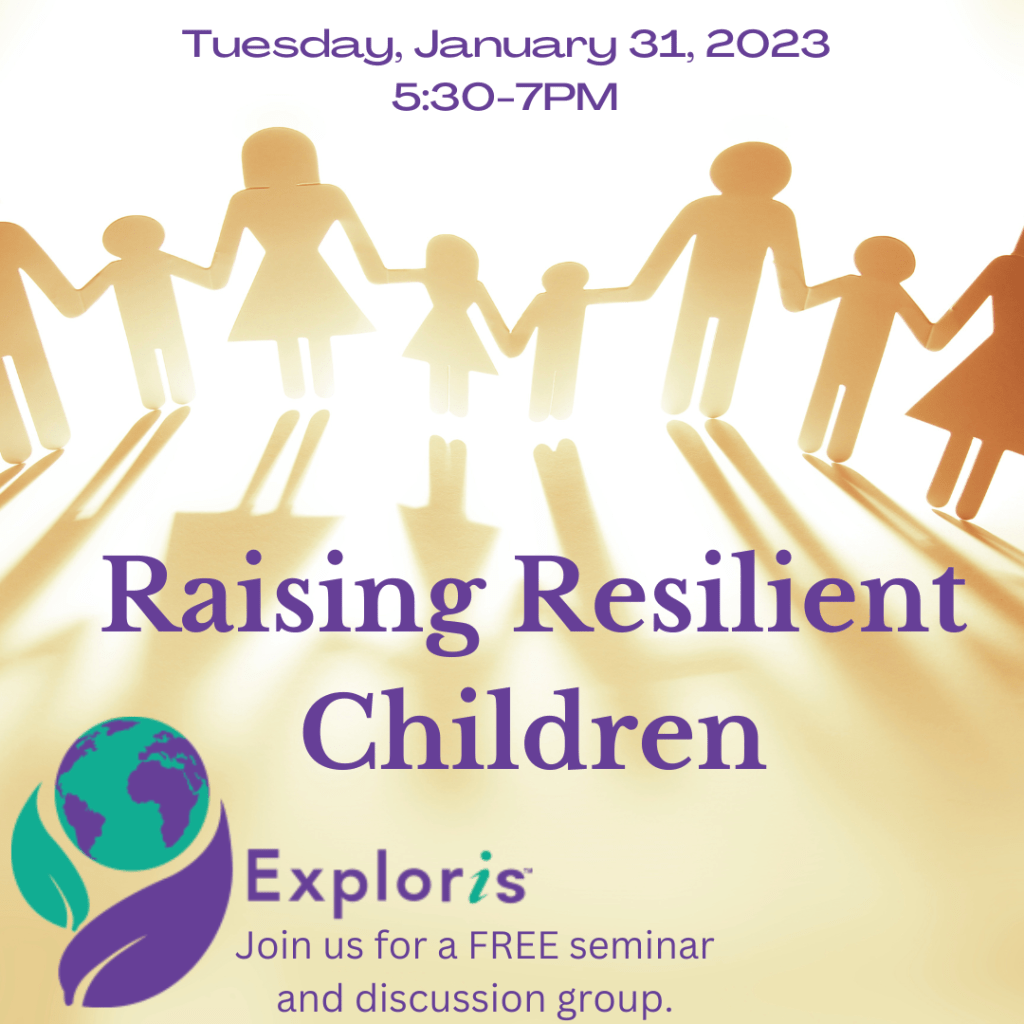 Tuesday, January 31, 2023
5:30-7PM

Raising Resilient Children

Exploris™

Join us for a FREE seminar and discussion group.